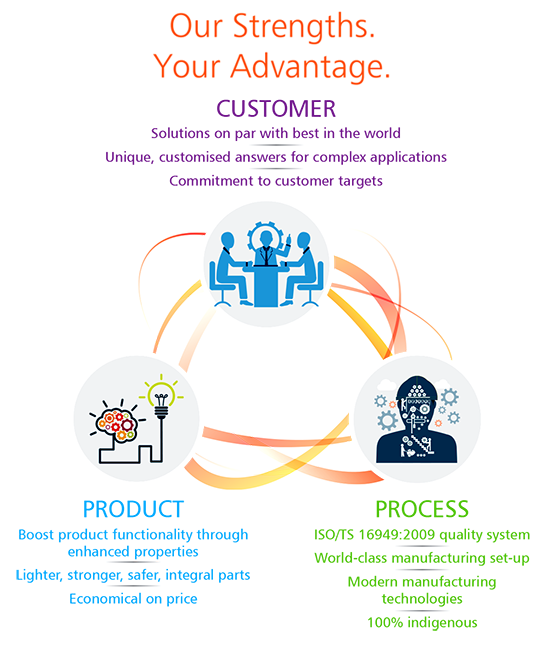 Our Strengths.
Your Advantage.

CUSTOMER

Solutions on par with best in the world

Unique, customised answers for complex applications

Commitment to customer targets

PRODUCT

Boost product functionality through enhanced properties

Lighter, stronger, safer, integral parts

Economical on price

PROCESS

ISO/TS 16949:2009 quality system

World-class manufacturing set-up

Modern manufacturing technologies

100% indigenous